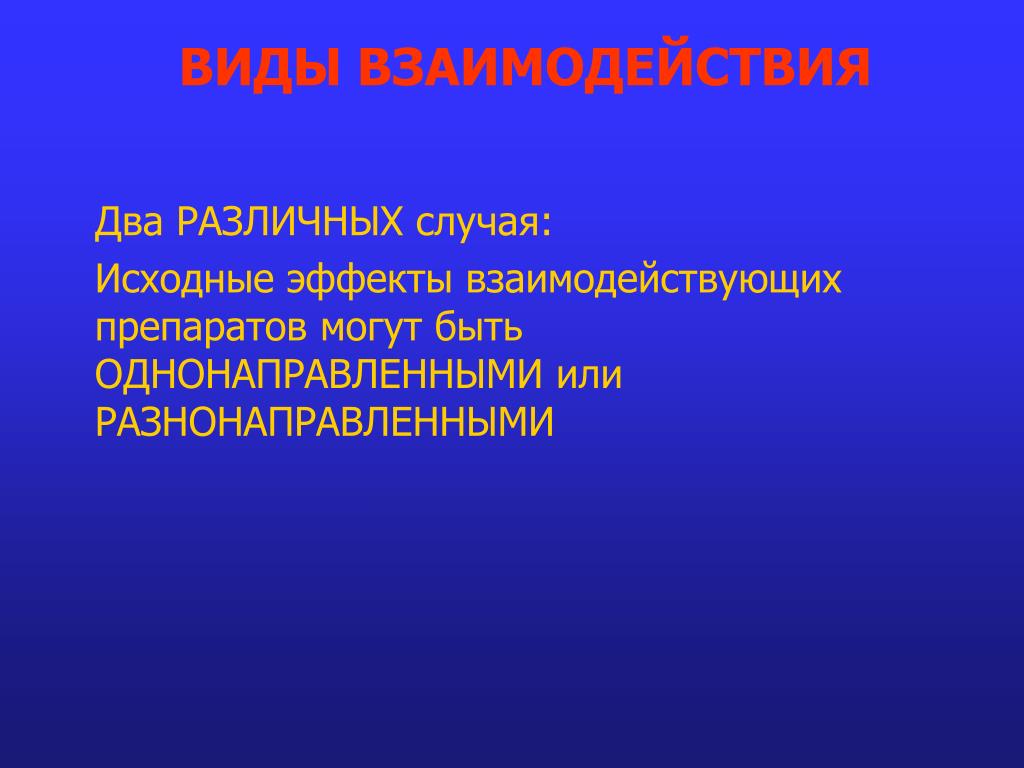 ВИДЫ ВЗАИМОДЕЙСТВИЯ

Два РАЗЛИЧНЫХ случая:

Исходные эффекты взаимодействующих препаратов могут быть ОДНОНАПРАВЛЕННЫМИ или РАЗНОНАПРАВЛЕННЫМИ